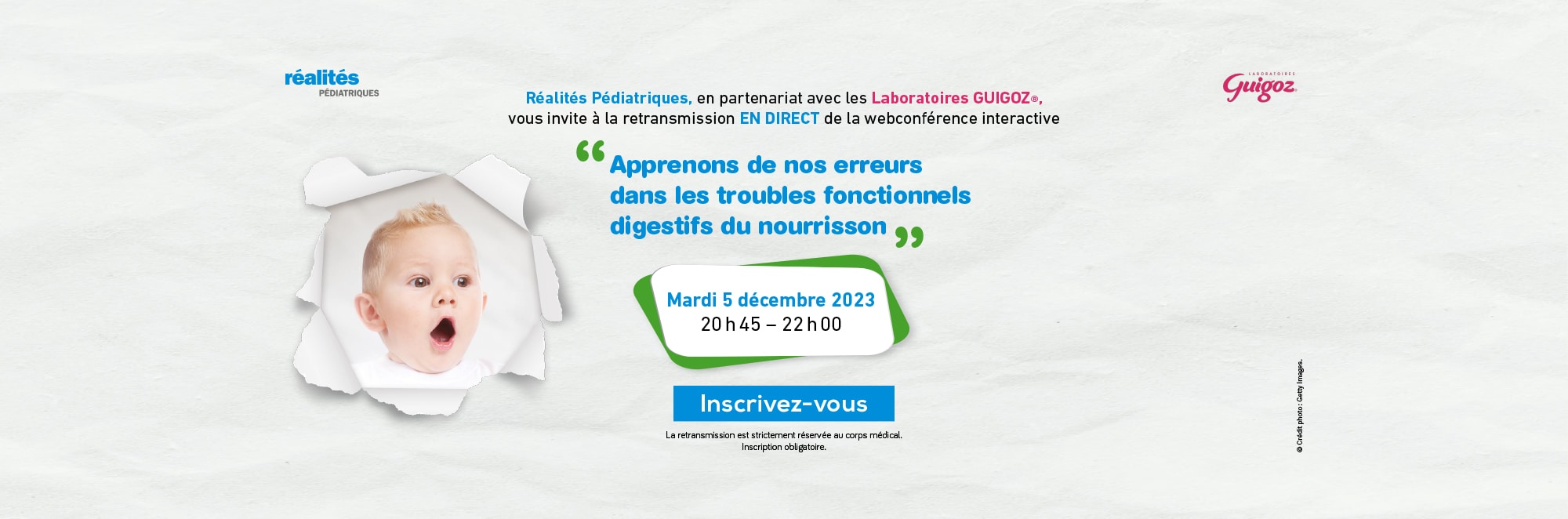 réalités
PÉDIATRIQUES

LABORATOIRES
Guigoz

Réalités Pédiatriques, en partenariat avec les Laboratoires GUIGOZ®, vous invite à la retransmission EN DIRECT de la webconférence interactive

“Apprenons de nos erreurs dans les troubles fonctionnels digestifs du nourrisson”

Mardi 5 décembre 2023
20 h 45 – 22 h 00

Inscrivez-vous

La retransmission est strictement réservée au corps médical.
Inscription obligatoire.

© Crédit photo : Getty Images.